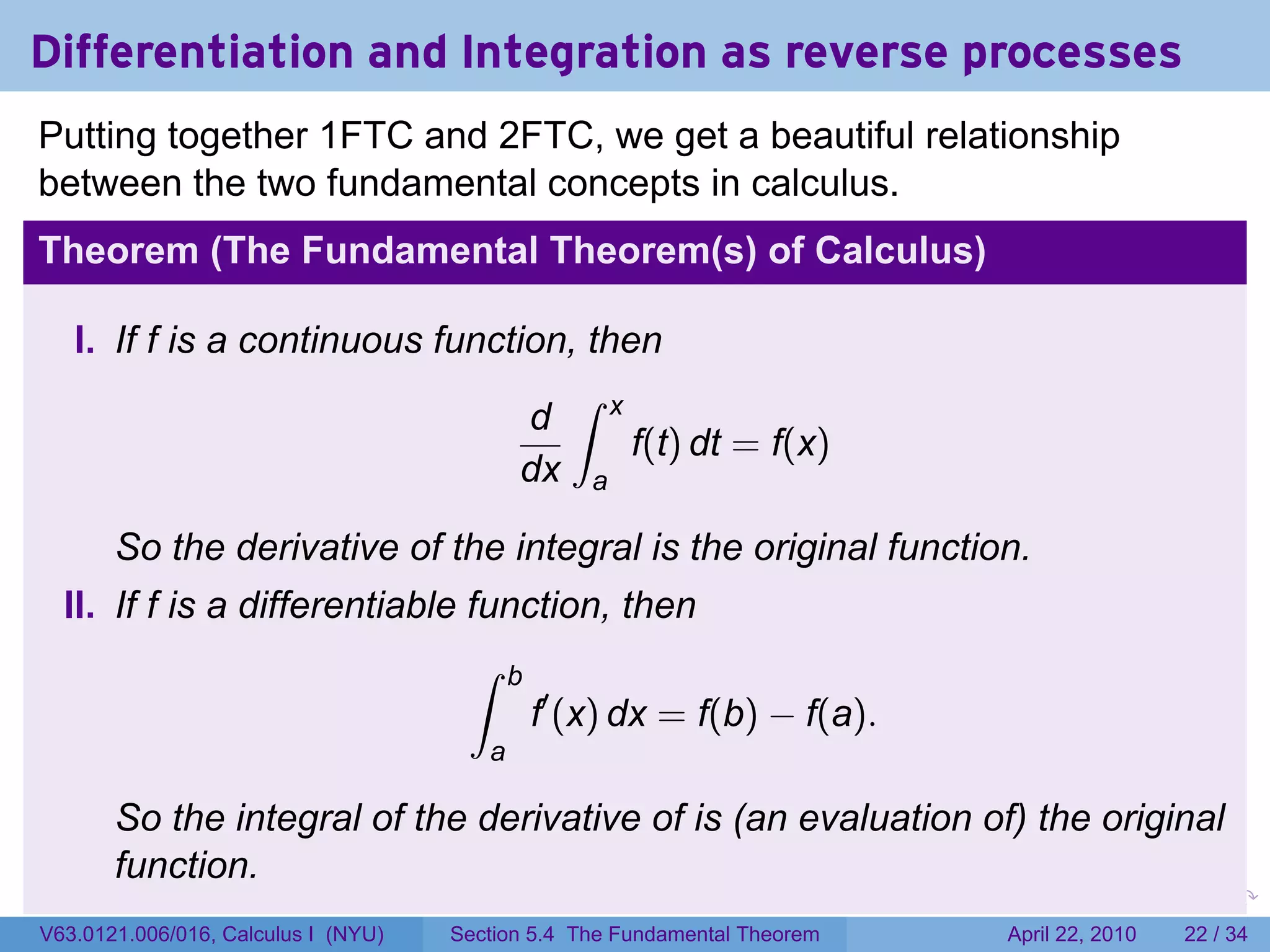 Differentiation and Integration as reverse processes

Putting together 1FTC and 2FTC, we get a beautiful relationship between the two fundamental concepts in calculus.

Theorem (The Fundamental Theorem(s) of Calculus)

I. If f is a continuous function, then

$$\frac{d}{dx}\int_a^x f(t)\,dt = f(x)$$

So the derivative of the integral is the original function.

II. If f is a differentiable function, then

$$\int_a^b f'(x)\,dx = f(b) - f(a).$$

So the integral of the derivative of is (an evaluation of) the original function.

V63.0121.006/016, Calculus I (NYU) Section 5.4 The Fundamental Theorem April 22, 2010 22 / 34